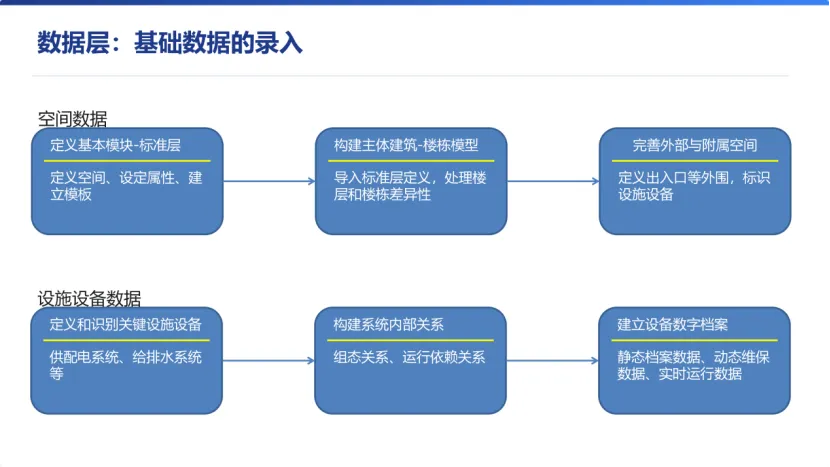 数据层：基础数据的录入

空间数据

定义基本模块-标准层

定义空间、设定属性、建立模板

构建主体建筑-楼栋模型

导入标准层定义，处理楼层和楼栋差异性

完善外部与附属空间

定义出入口等外围，标识设施设备

设施设备数据

定义和识别关键设施设备

供配电系统、给排水系统等

构建系统内部关系

组态关系、运行依赖关系

建立设备数字档案

静态档案数据、动态维保数据、实时运行数据